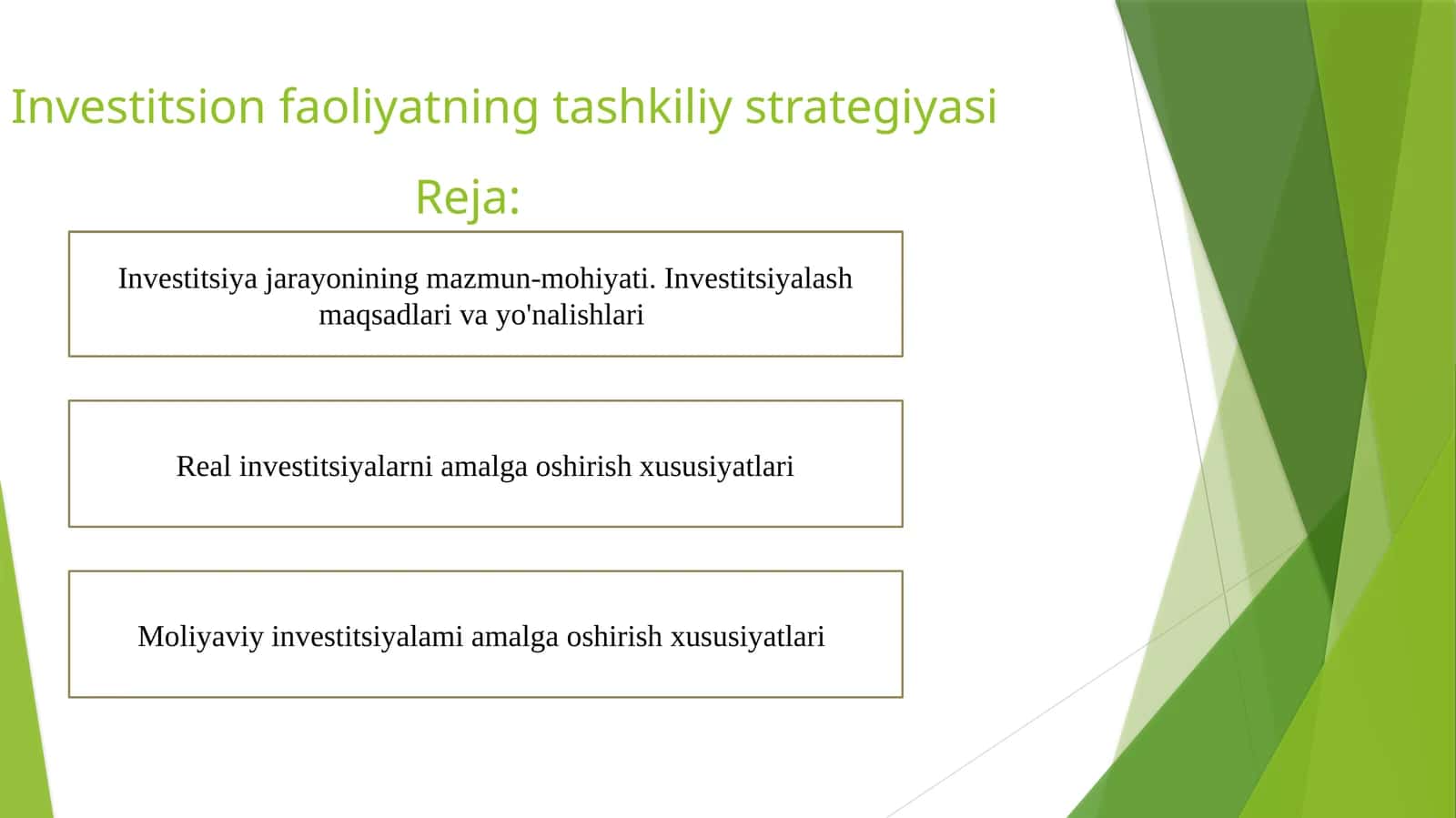 Investitsion faoliyatning tashkiliy strategiyasi

Reja:

Investitsiya jarayonining mazmun-mohiyati. Investitsiyalash maqsadlari va yo'nalishlari

Real investitsiyalarni amalga oshirish xususiyatlari

Moliyaviy investitsiyalami amalga oshirish xususiyatlari